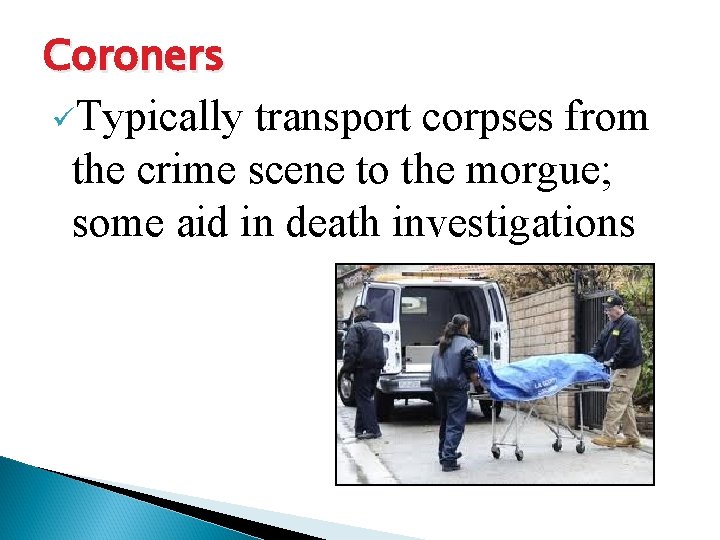 Coroners

✓Typically transport corpses from the crime scene to the morgue; some aid in death investigations